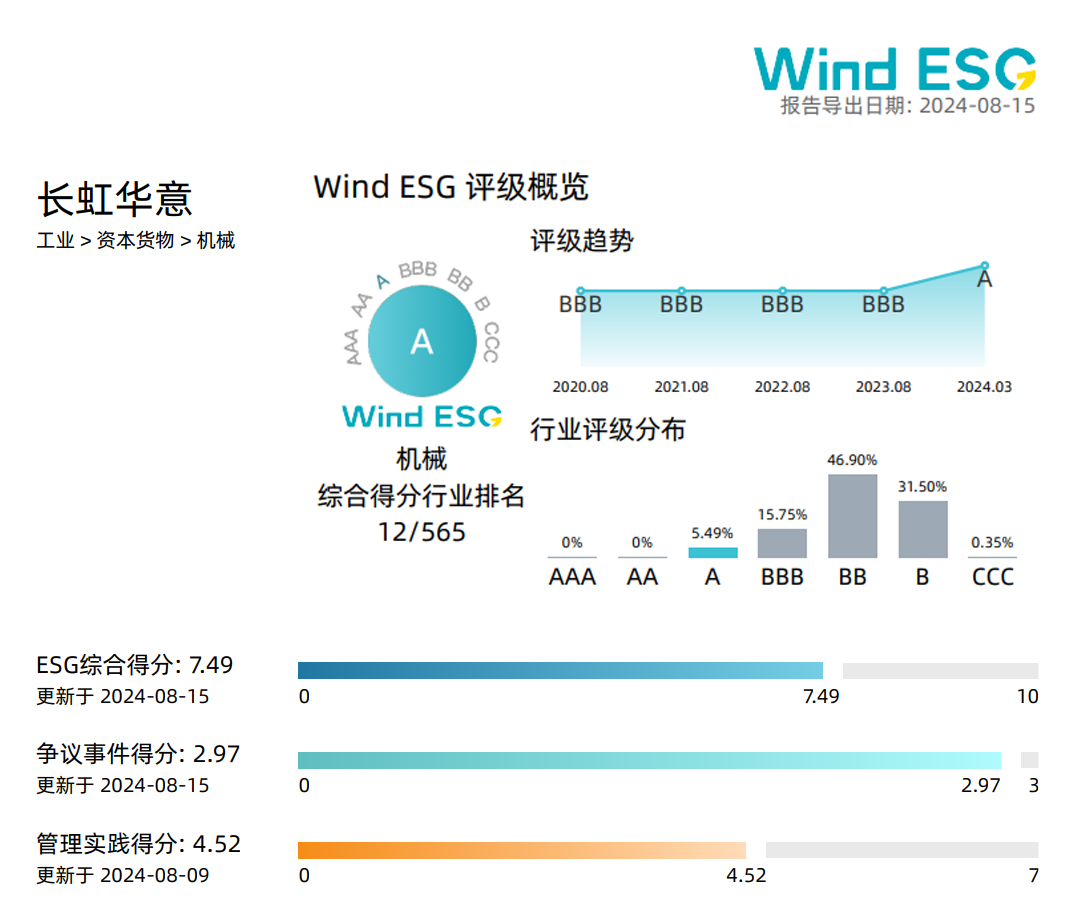 Wind ESG
报告导出日期: 2024-08-15

长虹华意
工业 > 资本货物 > 机械

Wind ESG 评级概览

AAA AA A BBB BB B CCC
A
Wind ESG
机械
综合得分行业排名
12/565

评级趋势
BBB BBB BBB BBB A
2020.08 2021.08 2022.08 2023.08 2024.03

行业评级分布
0% 0% 5.49% 15.75% 46.90% 31.50% 0.35%
AAA AA A BBB BB B CCC

ESG综合得分: 7.49
更新于 2024-08-15
0 7.49 10

争议事件得分: 2.97
更新于 2024-08-15
0 2.97 3

管理实践得分: 4.52
更新于 2024-08-09
0 4.52 7